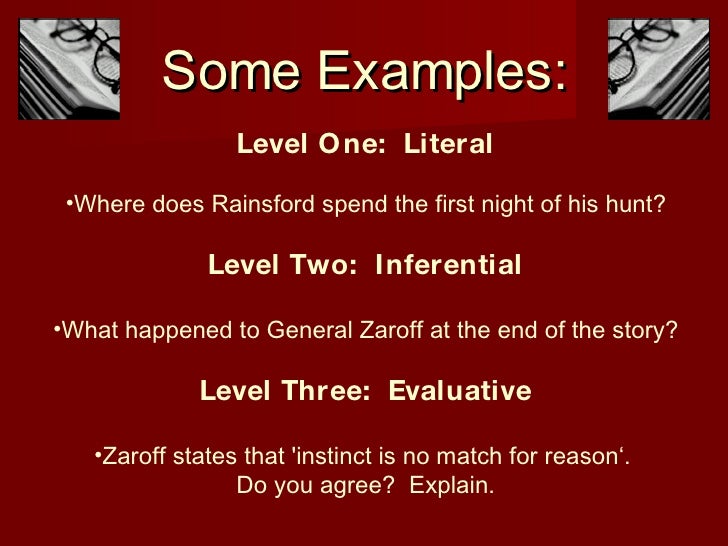 Some Examples:

Level One: Literal

•Where does Rainsford spend the first night of his hunt?

Level Two: Inferential

•What happened to General Zaroff at the end of the story?

Level Three: Evaluative

•Zaroff states that 'instinct is no match for reason‘. Do you agree? Explain.